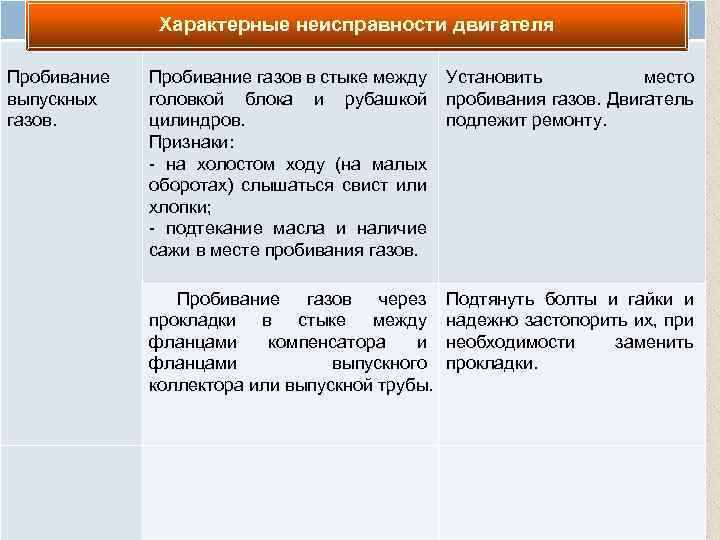 Характерные неисправности двигателя

| | | |
|---|---|---|
| Пробивание выпускных газов. | Пробивание газов в стыке между головкой блока и рубашкой цилиндров. Признаки: - на холостом ходу (на малых оборотах) слышаться свист или хлопки; - подтекание масла и наличие сажи в месте пробивания газов. | Установить место пробивания газов. Двигатель подлежит ремонту. |
| | Пробивание газов через прокладки в стыке между фланцами компенсатора и фланцами выпускного коллектора или выпускной трубы. | Подтянуть болты и гайки и надежно застопорить их, при необходимости заменить прокладки. |
| | | |